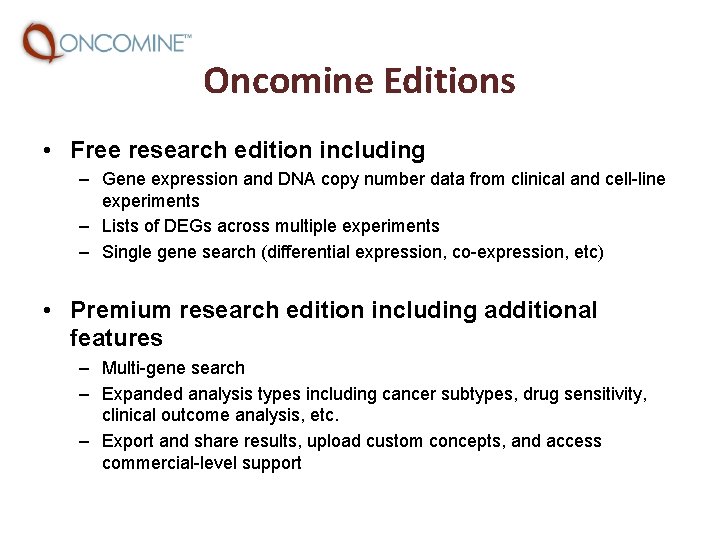 ONCOMINE™

Oncomine Editions

• Free research edition including
  – Gene expression and DNA copy number data from clinical and cell-line experiments
  – Lists of DEGs across multiple experiments
  – Single gene search (differential expression, co-expression, etc)

• Premium research edition including additional features
  – Multi-gene search
  – Expanded analysis types including cancer subtypes, drug sensitivity, clinical outcome analysis, etc.
  – Export and share results, upload custom concepts, and access commercial-level support